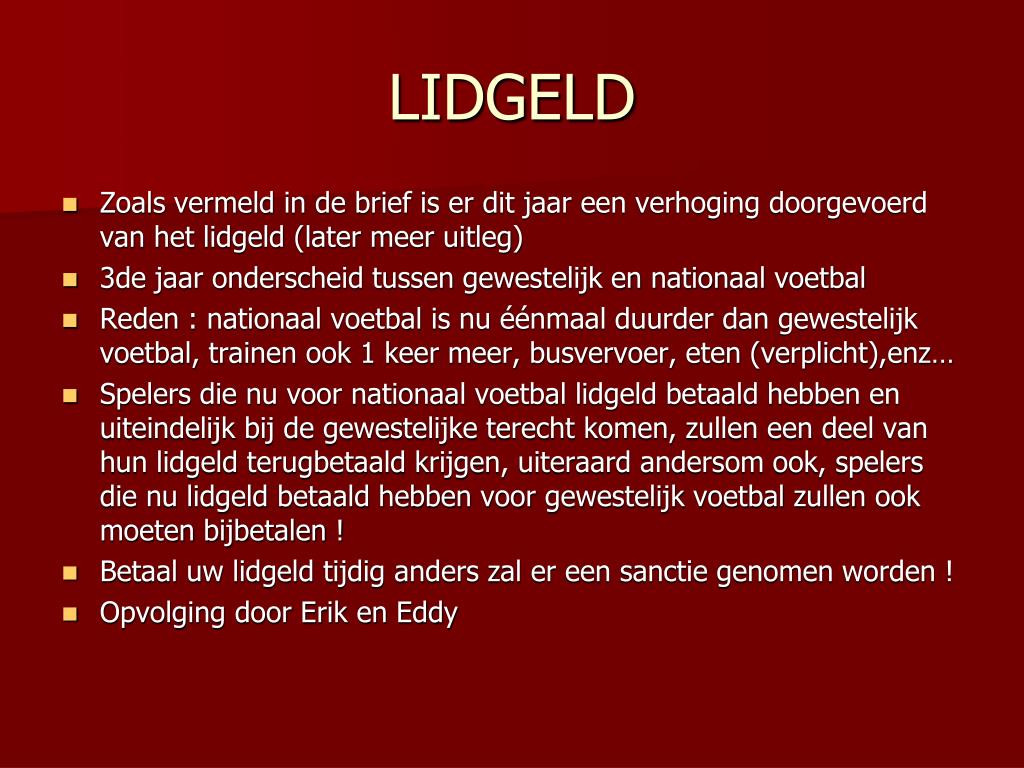 LIDGELD

- Zoals vermeld in de brief is er dit jaar een verhoging doorgevoerd van het lidgeld (later meer uitleg)
- 3de jaar onderscheid tussen gewestelijk en nationaal voetbal
- Reden : nationaal voetbal is nu éénmaal duurder dan gewestelijk voetbal, trainen ook 1 keer meer, busvervoer, eten (verplicht),enz…
- Spelers die nu voor nationaal voetbal lidgeld betaald hebben en uiteindelijk bij de gewestelijke terecht komen, zullen een deel van hun lidgeld terugbetaald krijgen, uiteraard andersom ook, spelers die nu lidgeld betaald hebben voor gewestelijk voetbal zullen ook moeten bijbetalen !
- Betaal uw lidgeld tijdig anders zal er een sanctie genomen worden !
- Opvolging door Erik en Eddy